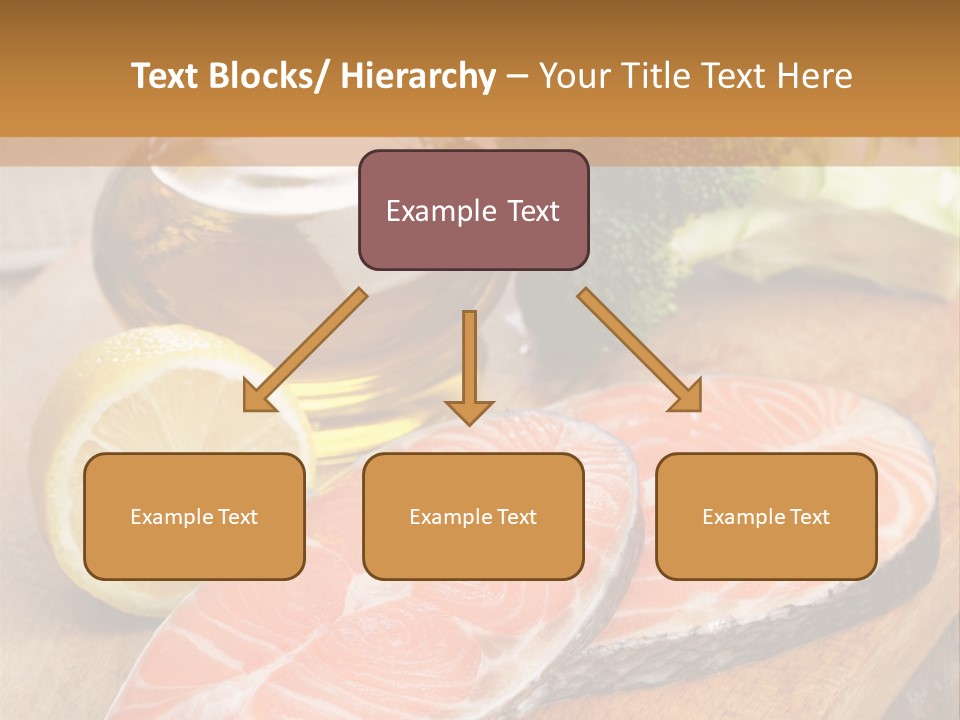 Text Blocks/ Hierarchy – Your Title Text Here

Example Text

Example Text

Example Text

Example Text